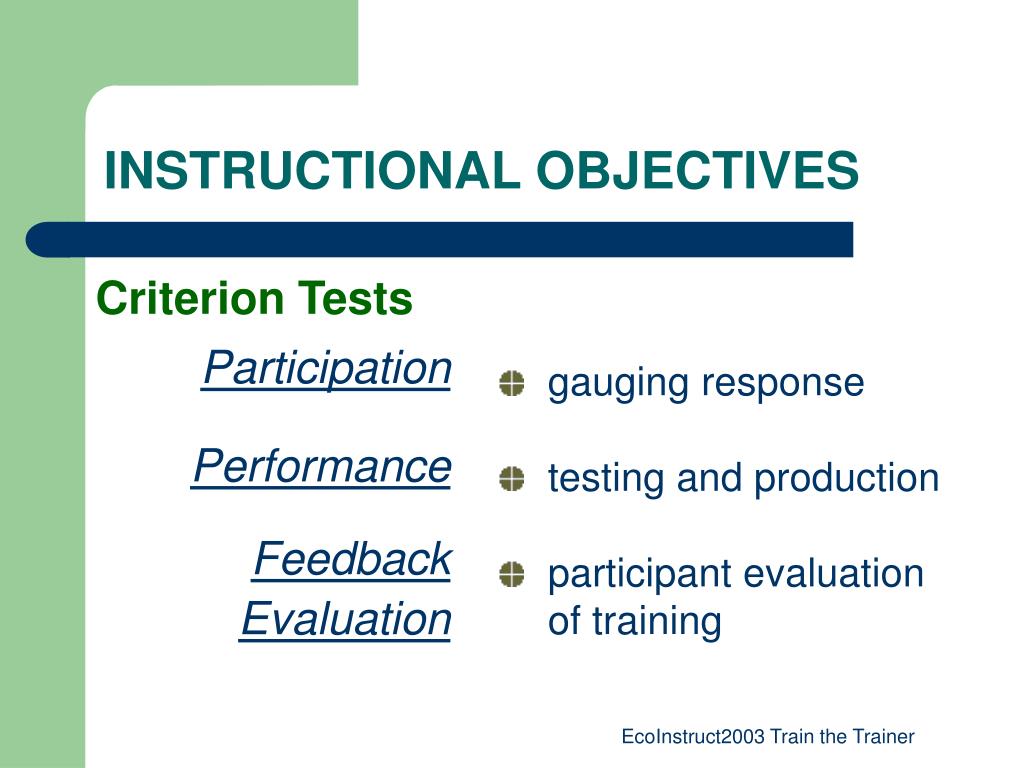 INSTRUCTIONAL OBJECTIVES

Criterion Tests

Participation

Performance

Feedback Evaluation

gauging response

testing and production

participant evaluation of training

EcoInstruct2003 Train the Trainer